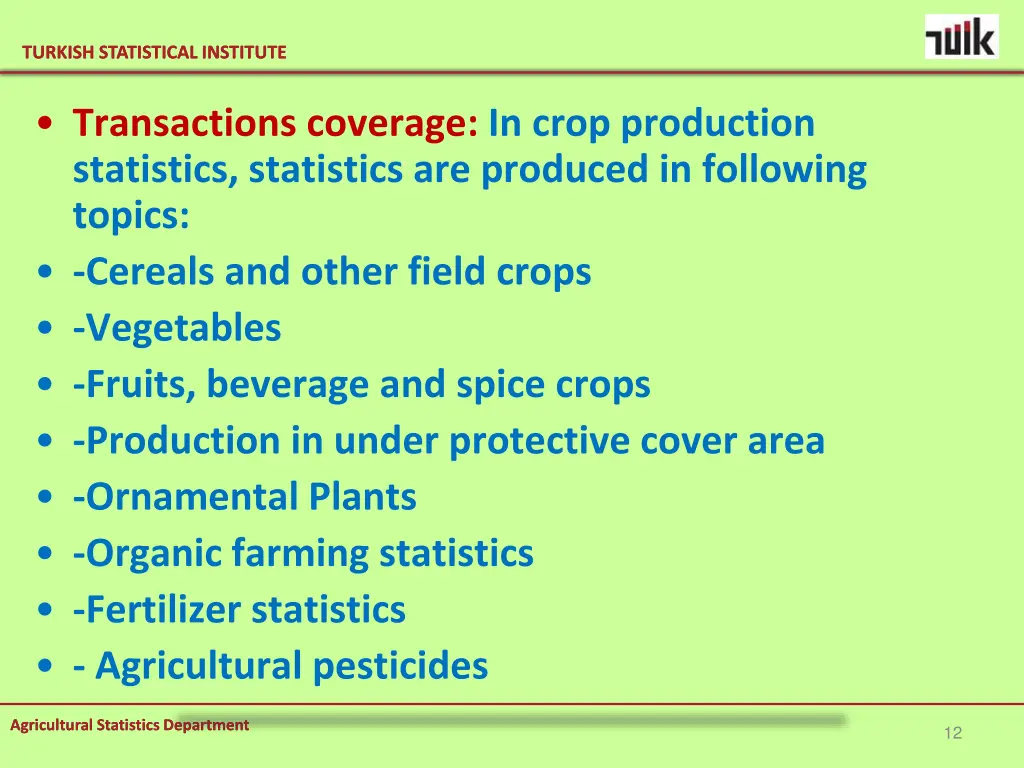 TURKISH STATISTICAL INSTITUTE

TÜİK

• Transactions coverage: In crop production statistics, statistics are produced in following topics:
• -Cereals and other field crops
• -Vegetables
• -Fruits, beverage and spice crops
• -Production in under protective cover area
• -Ornamental Plants
• -Organic farming statistics
• -Fertilizer statistics
• - Agricultural pesticides

Agricultural Statistics Department

12